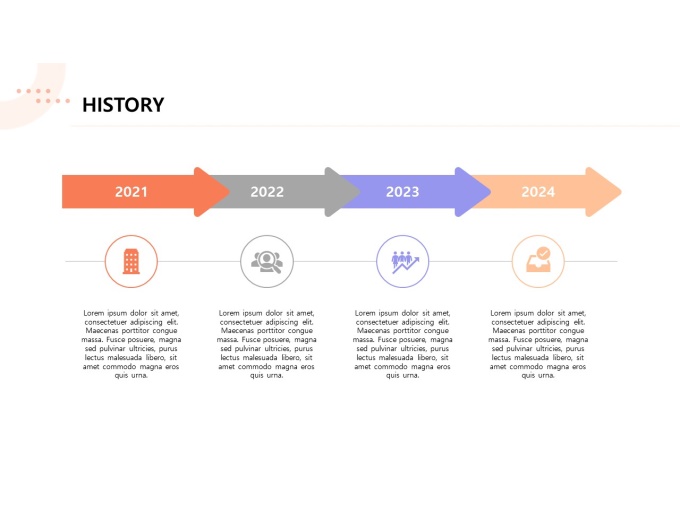 HISTORY

2021

2022

2023

2024

Lorem ipsum dolor sit amet, consectetuer adipiscing elit. Maecenas porttitor congue massa. Fusce posuere, magna sed pulvinar ultricies, purus lectus malesuada libero, sit amet commodo magna eros quis urna.

Lorem ipsum dolor sit amet, consectetuer adipiscing elit. Maecenas porttitor congue massa. Fusce posuere, magna sed pulvinar ultricies, purus lectus malesuada libero, sit amet commodo magna eros quis urna.

Lorem ipsum dolor sit amet, consectetuer adipiscing elit. Maecenas porttitor congue massa. Fusce posuere, magna sed pulvinar ultricies, purus lectus malesuada libero, sit amet commodo magna eros quis urna.

Lorem ipsum dolor sit amet, consectetuer adipiscing elit. Maecenas porttitor congue massa. Fusce posuere, magna sed pulvinar ultricies, purus lectus malesuada libero, sit amet commodo magna eros quis urna.